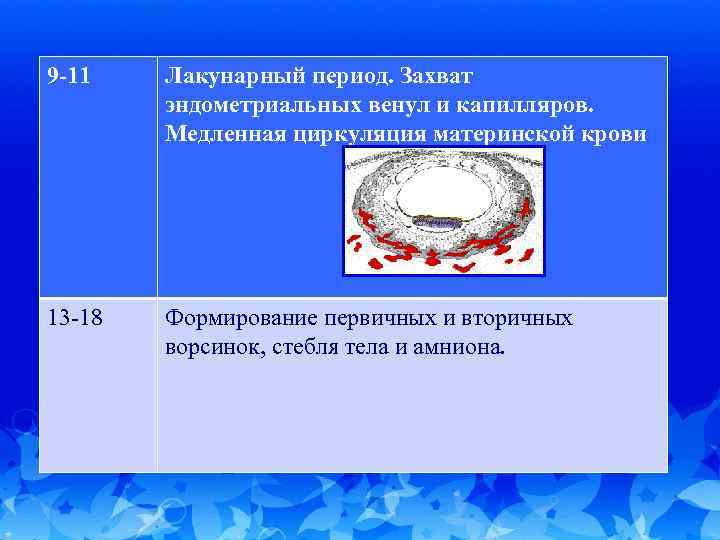 | 9-11 | Лакунарный период. Захват эндометриальных венул и капилляров. Медленная циркуляция материнской крови |
|---|---|
| 13-18 | Формирование первичных и вторичных ворсинок, стебля тела и амниона. |